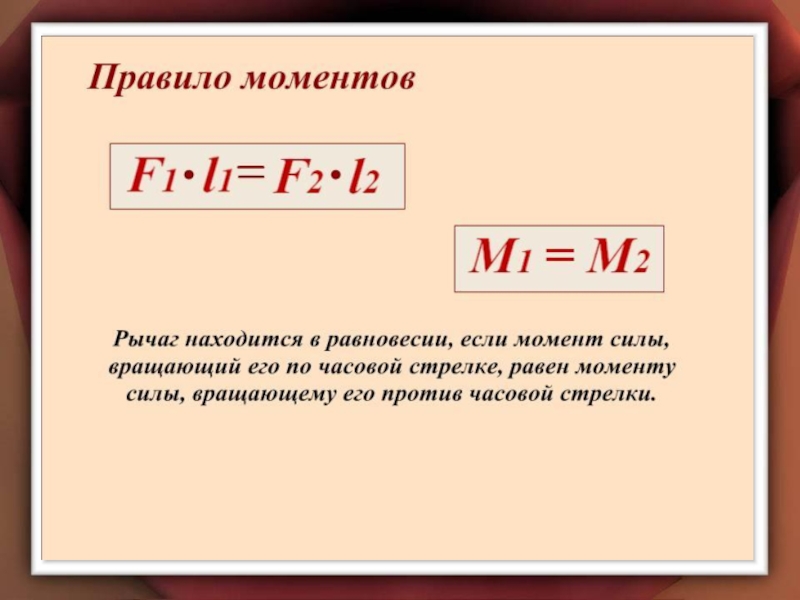 Правило моментов

$F_1 \cdot l_1 = F_2 \cdot l_2$

$M_1 = M_2$

Рычаг находится в равновесии, если момент силы, вращающий его по часовой стрелке, равен моменту силы, вращающему его против часовой стрелки.